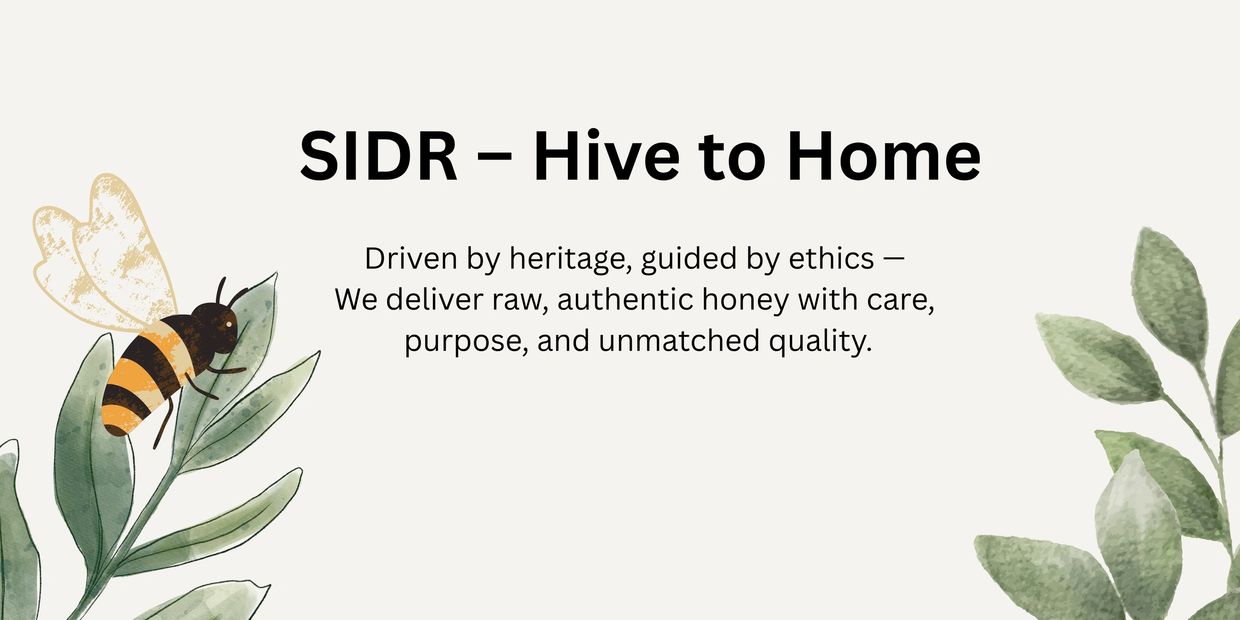 SIDR – Hive to Home

Driven by heritage, guided by ethics — We deliver raw, authentic honey with care, purpose, and unmatched quality.